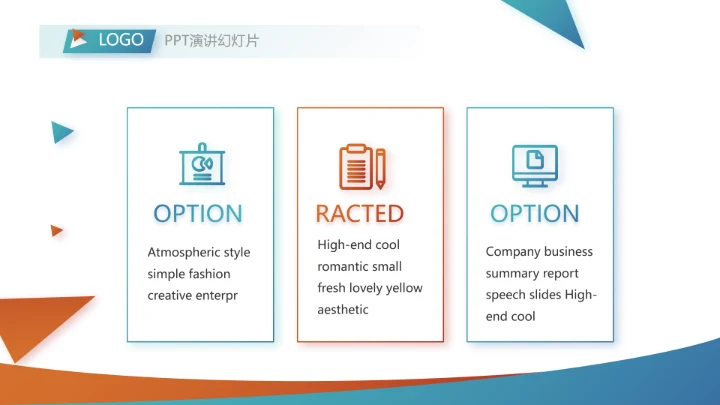 LOGO PPT演讲幻灯片

OPTION

Atmospheric style simple fashion creative enterpr

RACTED

High-end cool romantic small fresh lovely yellow aesthetic

OPTION

Company business summary report speech slides High-end cool